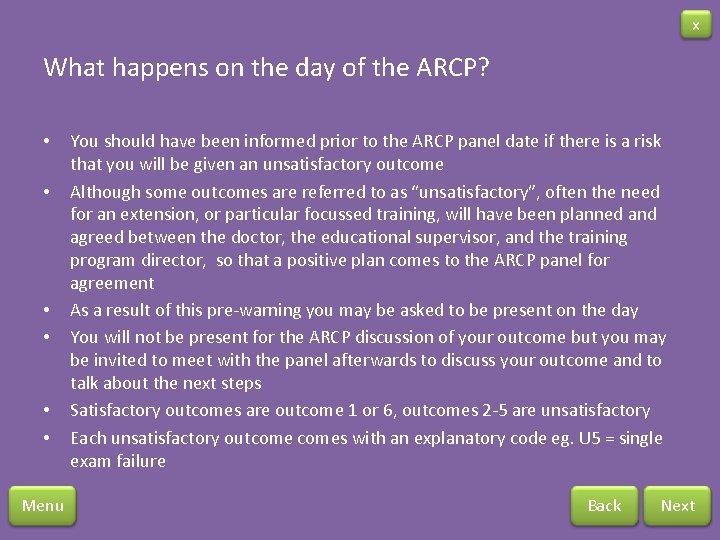 x

What happens on the day of the ARCP?

• You should have been informed prior to the ARCP panel date if there is a risk that you will be given an unsatisfactory outcome
• Although some outcomes are referred to as "unsatisfactory", often the need for an extension, or particular focussed training, will have been planned and agreed between the doctor, the educational supervisor, and the training program director, so that a positive plan comes to the ARCP panel for agreement
• As a result of this pre-warning you may be asked to be present on the day
• You will not be present for the ARCP discussion of your outcome but you may be invited to meet with the panel afterwards to discuss your outcome and to talk about the next steps
• Satisfactory outcomes are outcome 1 or 6, outcomes 2-5 are unsatisfactory
• Each unsatisfactory outcome comes with an explanatory code eg. U5 = single exam failure

Menu

Back

Next